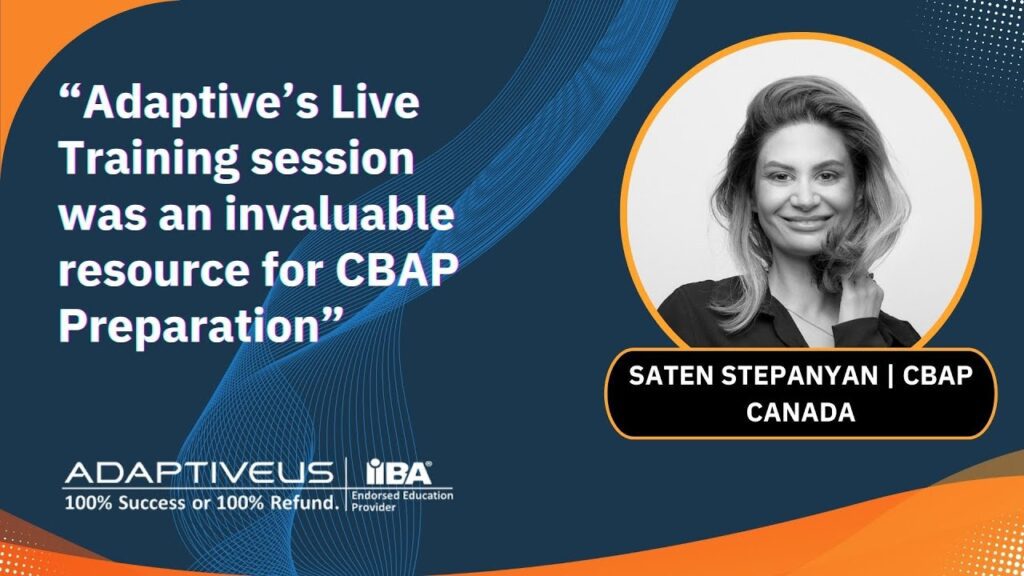 “Adaptive’s Live Training session was an invaluable resource for CBAP Preparation”

SATEN STEPANYAN | CBAP
CANADA

ADAPTIVEUS
100% Success or 100% Refund.

IIBA®
Endorsed Education Provider